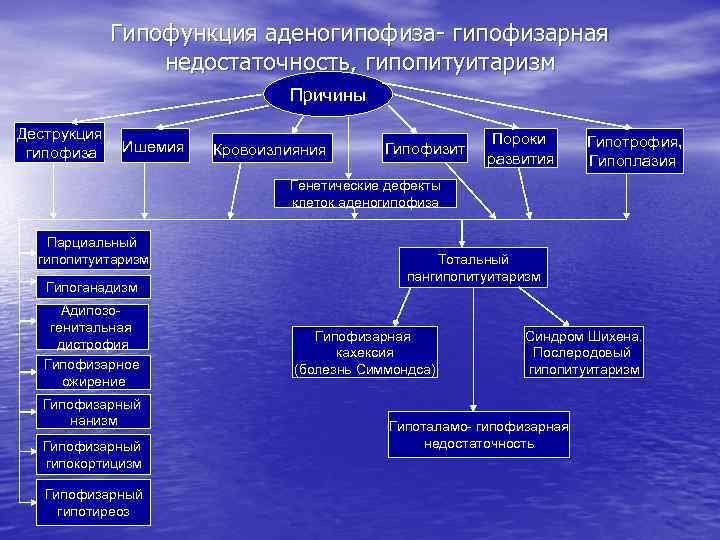 Гипофункция аденогипофиза- гипофизарная недостаточность, гипопитуитаризм

Причины

Деструкция гипофиза

Ишемия

Кровоизлияния

Гипофизит

Пороки развития

Гипотрофия, Гипоплазия

Генетические дефекты клеток аденогипофиза

Парциальный гипопитуитаризм

Гипоганадизм

Адипозо-генитальная дистрофия

Гипофизарное ожирение

Гипофизарный нанизм

Гипофизарный гипокортицизм

Гипофизарный гипотиреоз

Тотальный пангипопитуитаризм

Гипофизарная кахексия (болезнь Симмондса)

Синдром Шихена. Послеродовый гипопитуитаризм

Гипоталамо- гипофизарная недостаточность